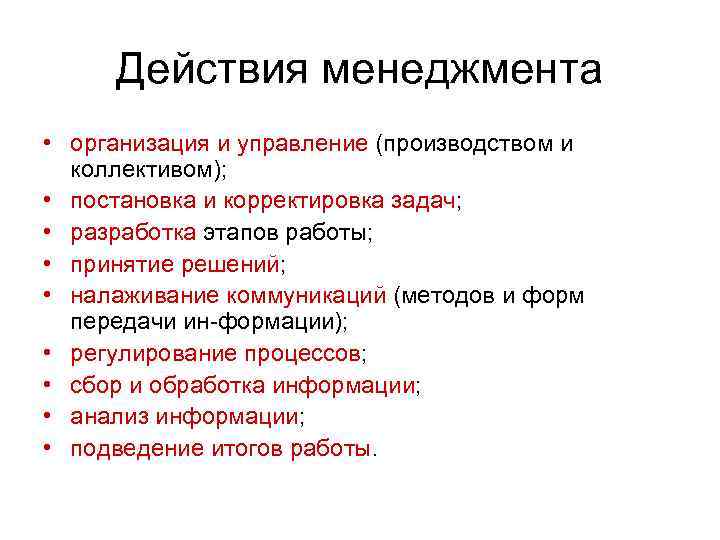 Действия менеджмента

• организация и управление (производством и коллективом);
• постановка и корректировка задач;
• разработка этапов работы;
• принятие решений;
• налаживание коммуникаций (методов и форм передачи ин-формации);
• регулирование процессов;
• сбор и обработка информации;
• анализ информации;
• подведение итогов работы.